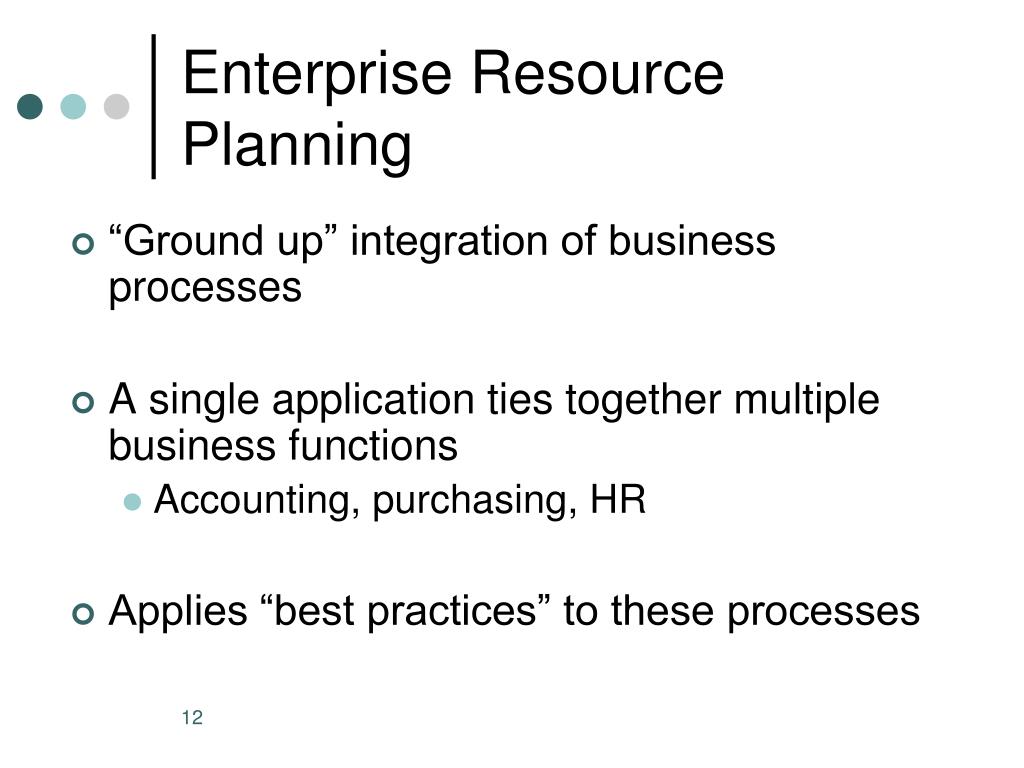 Enterprise Resource Planning

“Ground up” integration of business processes

A single application ties together multiple business functions

Accounting, purchasing, HR

Applies “best practices” to these processes

12